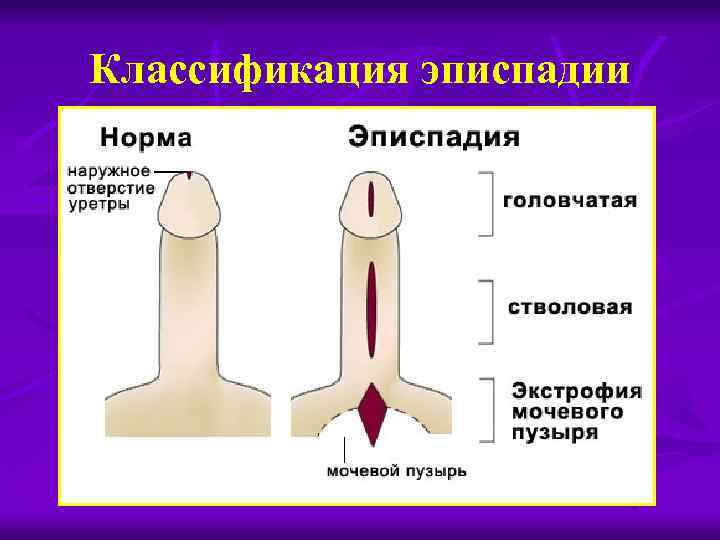 Классификация эписпадии

Норма

наружное отверстие уретры

Эписпадия

головчатая

стволовая

Экстрофия мочевого пузыря

мочевой пузырь